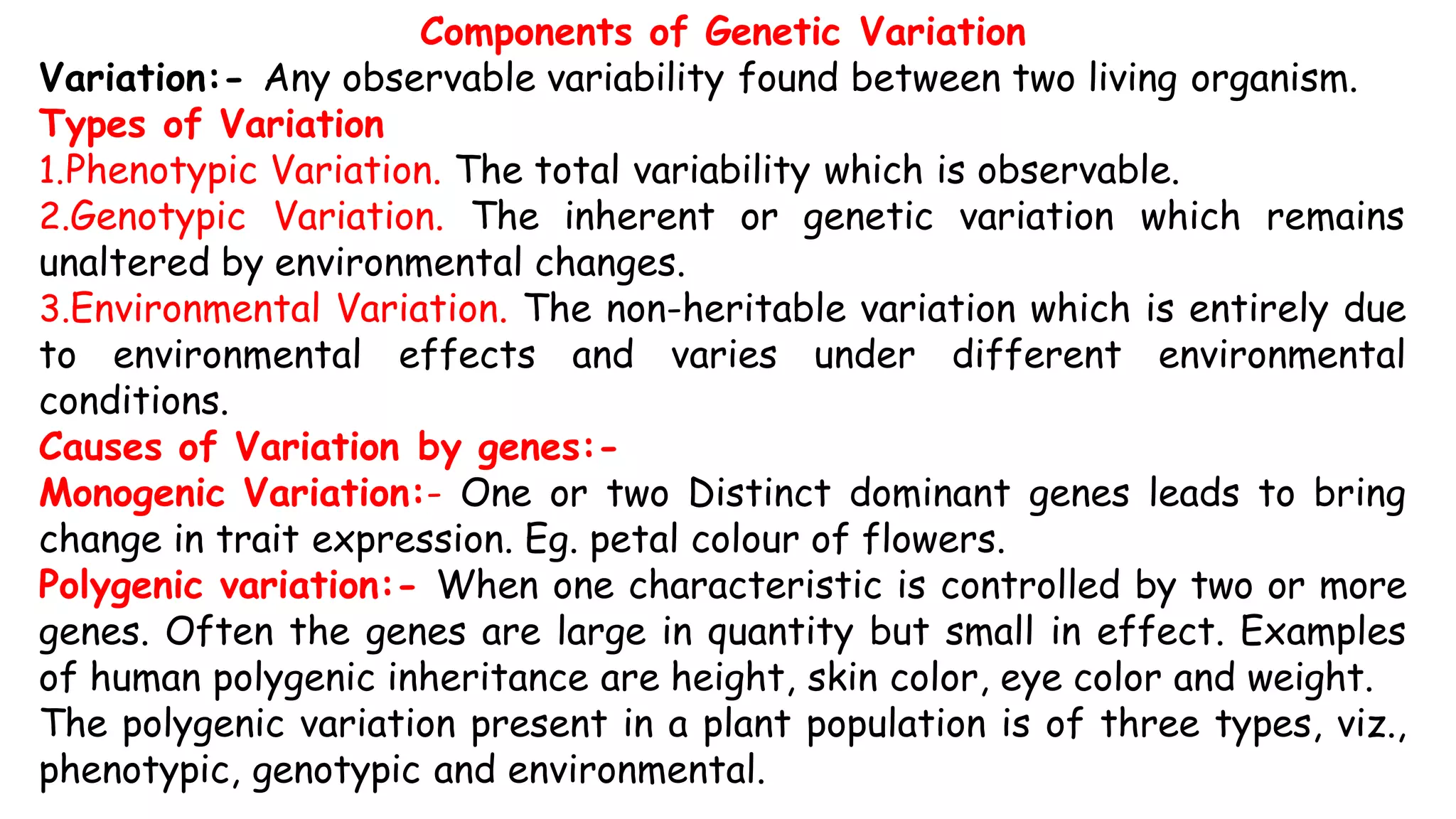 Components of Genetic Variation

Variation:- Any observable variability found between two living organism.

Types of Variation

1.Phenotypic Variation. The total variability which is observable.

2.Genotypic Variation. The inherent or genetic variation which remains unaltered by environmental changes.

3.Environmental Variation. The non-heritable variation which is entirely due to environmental effects and varies under different environmental conditions.

Causes of Variation by genes:-

Monogenic Variation:- One or two Distinct dominant genes leads to bring change in trait expression. Eg. petal colour of flowers.

Polygenic variation:- When one characteristic is controlled by two or more genes. Often the genes are large in quantity but small in effect. Examples of human polygenic inheritance are height, skin color, eye color and weight. The polygenic variation present in a plant population is of three types, viz., phenotypic, genotypic and environmental.